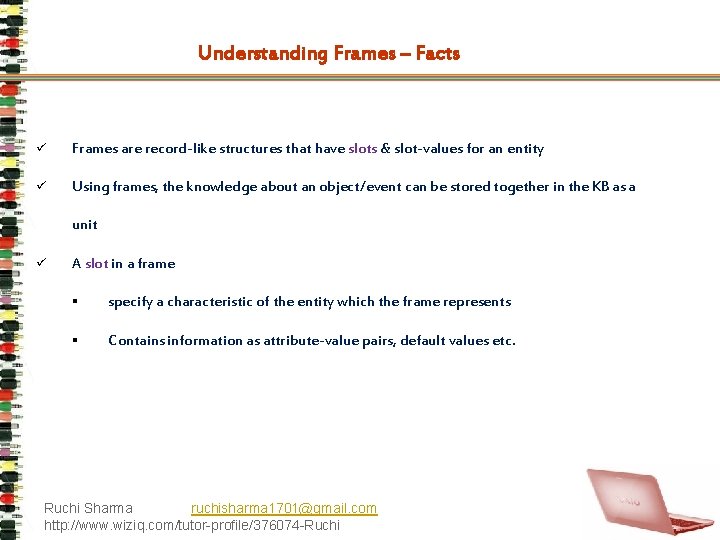 Understanding Frames – Facts

✓ Frames are record-like structures that have slots & slot-values for an entity

✓ Using frames, the knowledge about an object/event can be stored together in the KB as a unit

✓ A slot in a frame

▪ specify a characteristic of the entity which the frame represents

▪ Contains information as attribute-value pairs, default values etc.

Ruchi Sharma ruchisharma1701@gmail.com
http://www.wiziq.com/tutor-profile/376074-Ruchi

VAIO